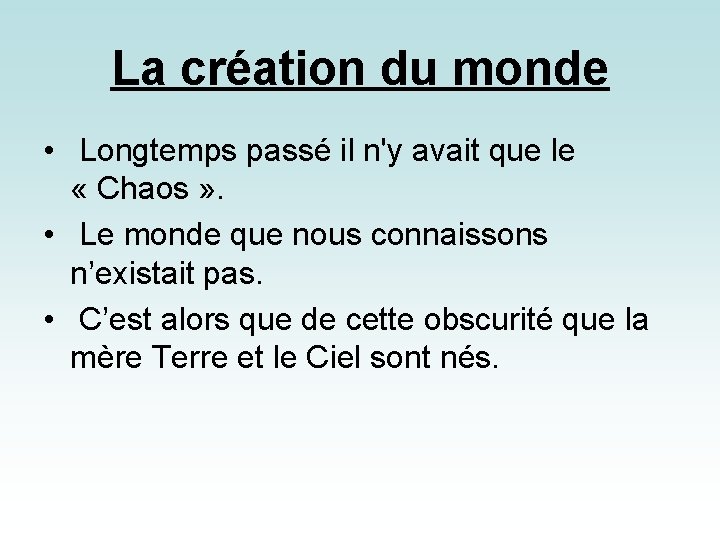 La création du monde

• Longtemps passé il n'y avait que le « Chaos ».
• Le monde que nous connaissons n’existait pas.
• C’est alors que de cette obscurité que la mère Terre et le Ciel sont nés.